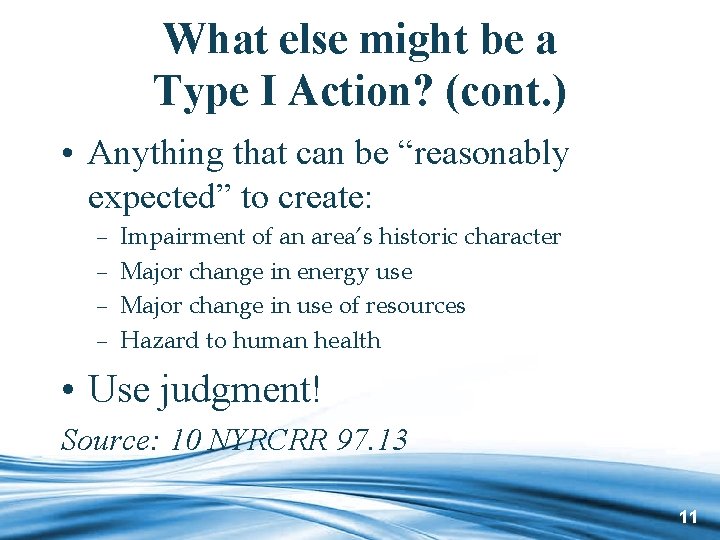 What else might be a Type I Action? (cont.)

• Anything that can be “reasonably expected” to create:
– Impairment of an area’s historic character
– Major change in energy use
– Major change in use of resources
– Hazard to human health

• Use judgment!

Source: 10 NYRCRR 97.13

11